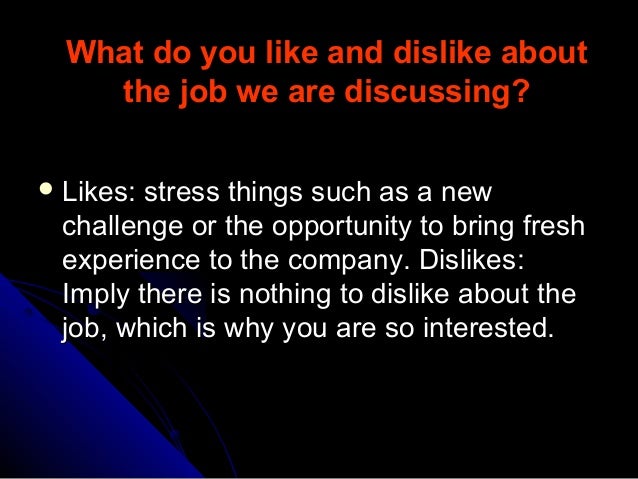 What do you like and dislike about the job we are discussing?

• Likes: stress things such as a new challenge or the opportunity to bring fresh experience to the company. Dislikes: Imply there is nothing to dislike about the job, which is why you are so interested.